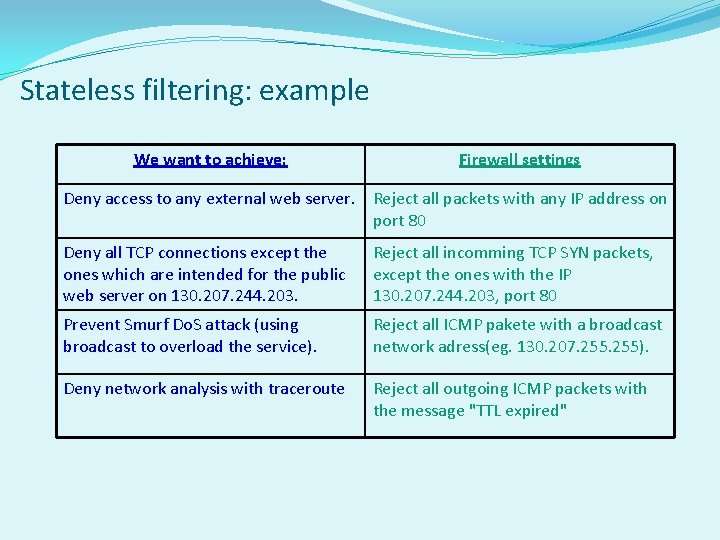 Stateless filtering: example

| We want to achieve: | Firewall settings |
|---|---|
| Deny access to any external web server. | Reject all packets with any IP address on port 80 |
| Deny all TCP connections except the ones which are intended for the public web server on 130.207.244.203. | Reject all incomming TCP SYN packets, except the ones with the IP 130.207.244.203, port 80 |
| Prevent Smurf DoS attack (using broadcast to overload the service). | Reject all ICMP pakete with a broadcast network adress(eg. 130.207.255.255). |
| Deny network analysis with traceroute | Reject all outgoing ICMP packets with the message "TTL expired" |